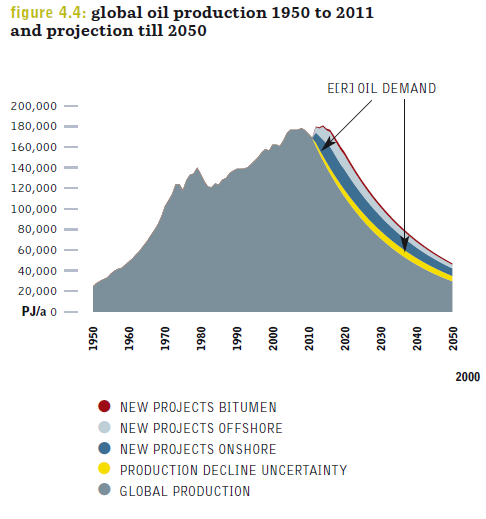 figure 4.4: global oil production 1950 to 2011 and projection till 2050

E[R] OIL DEMAND

200,000
180,000
160,000
140,000
120,000
100,000
80,000
60,000
40,000
20,000
PJ/a 0

1950
1960
1970
1980
1990
2000
2010
2020
2030
2040
2050

2000

NEW PROJECTS BITUMEN
NEW PROJECTS OFFSHORE
NEW PROJECTS ONSHORE
PRODUCTION DECLINE UNCERTAINTY
GLOBAL PRODUCTION